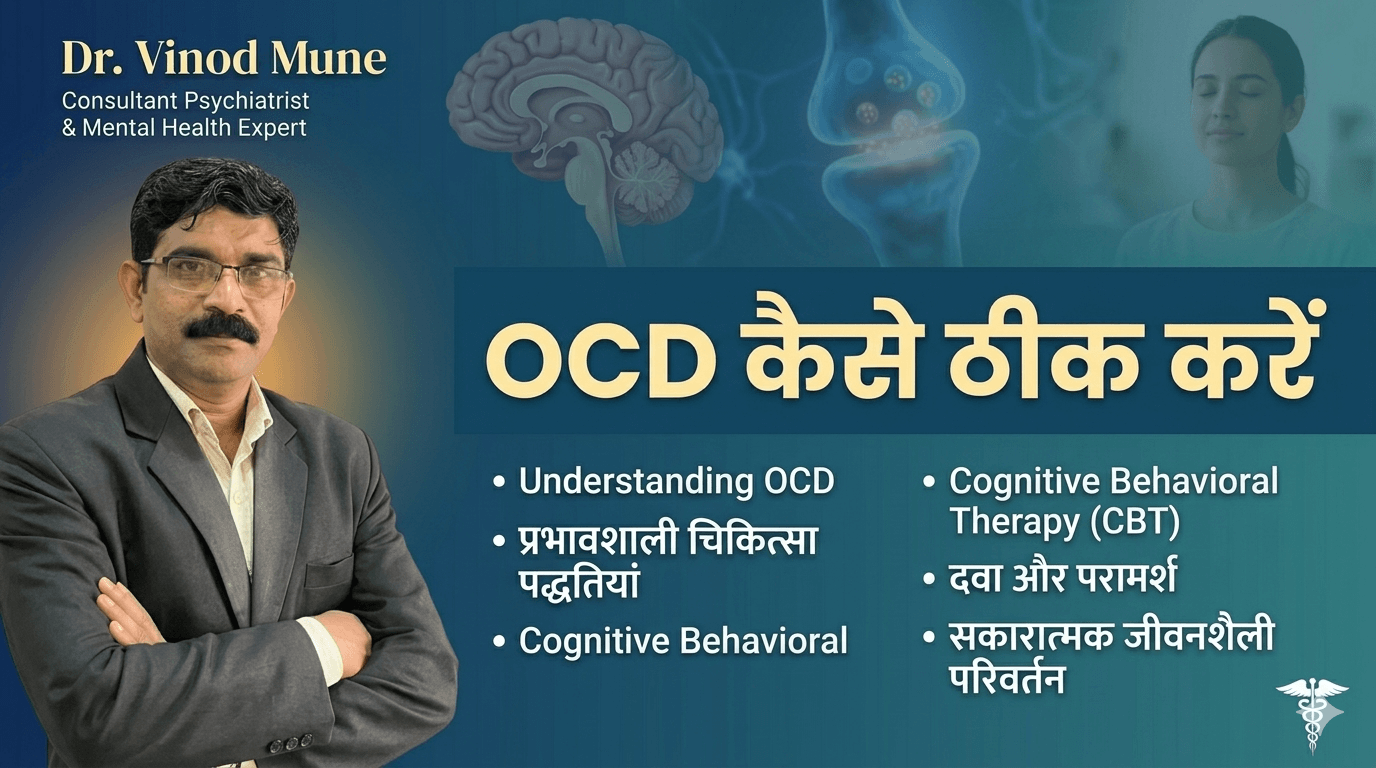 Dr. Vinod Mune
Consultant Psychiatrist
& Mental Health Expert

OCD कैसे ठीक करें

• Understanding OCD
• प्रभावशाली चिकित्सा पद्धतियां
• Cognitive Behavioral

• Cognitive Behavioral Therapy (CBT)
• दवा और परामर्श
• सकारात्मक जीवनशैली परिवर्तन